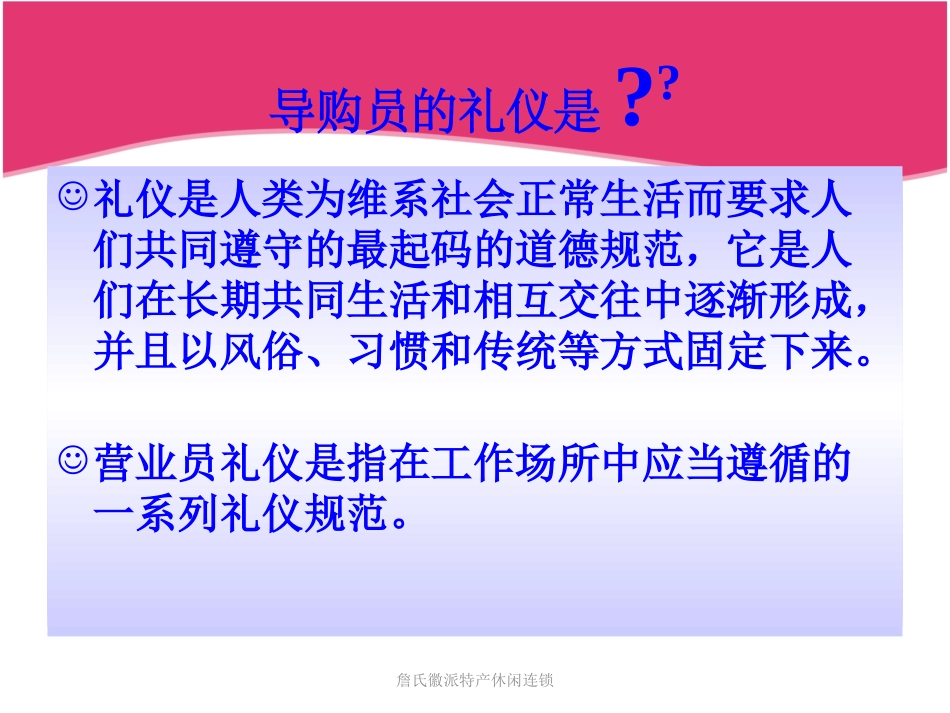 导购员的礼仪是 ??

☺礼仪是人类为维系社会正常生活而要求人们共同遵守的最起码的道德规范，它是人们在长期共同生活和相互交往中逐渐形成，并且以风俗、习惯和传统等方式固定下来。

☺营业员礼仪是指在工作场所中应当遵循的一系列礼仪规范。

詹氏徽派特产休闲连锁